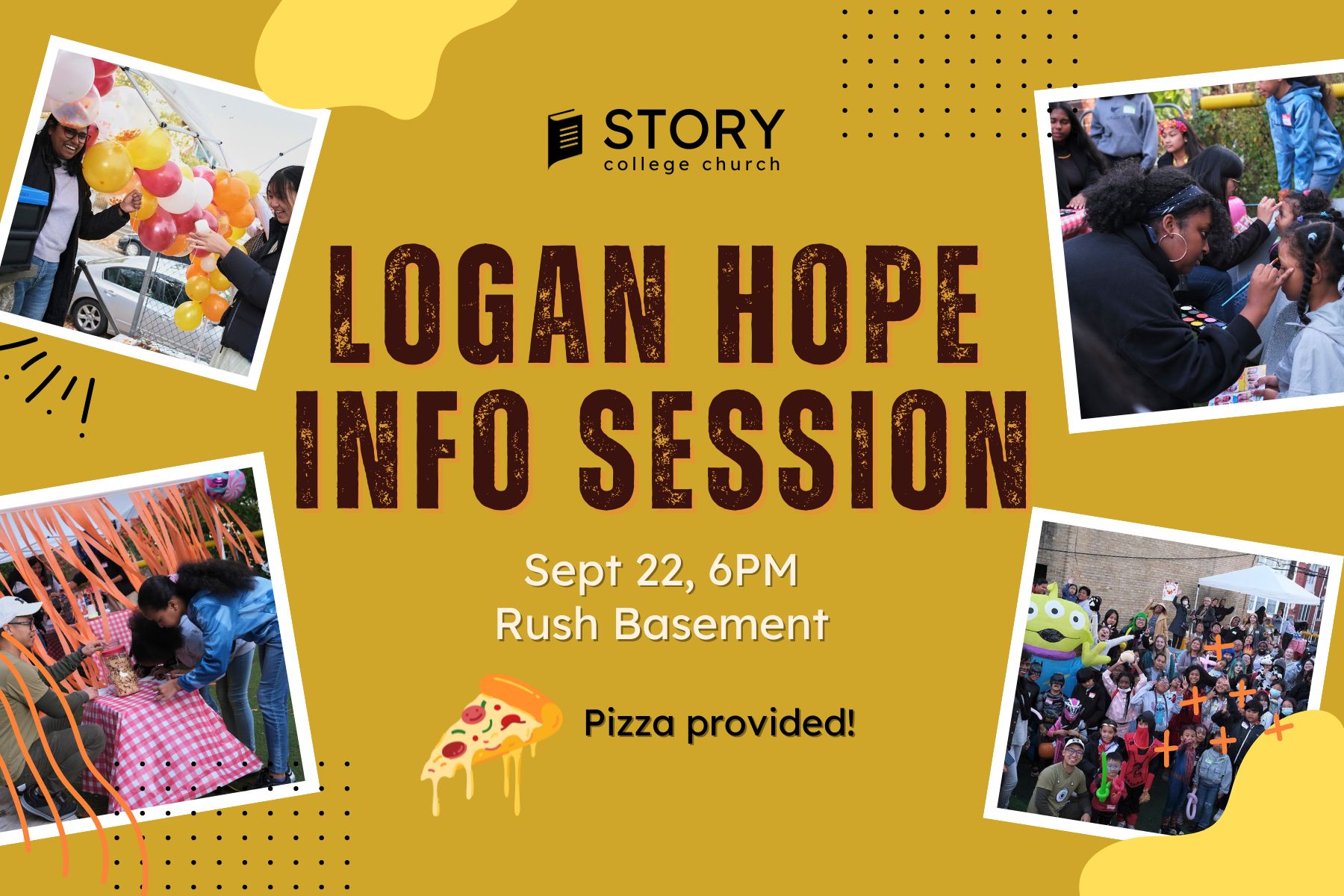 STORY
college church

LOGAN HOPE
INFO SESSION

Sept 22, 6PM
Rush Basement

Pizza provided!